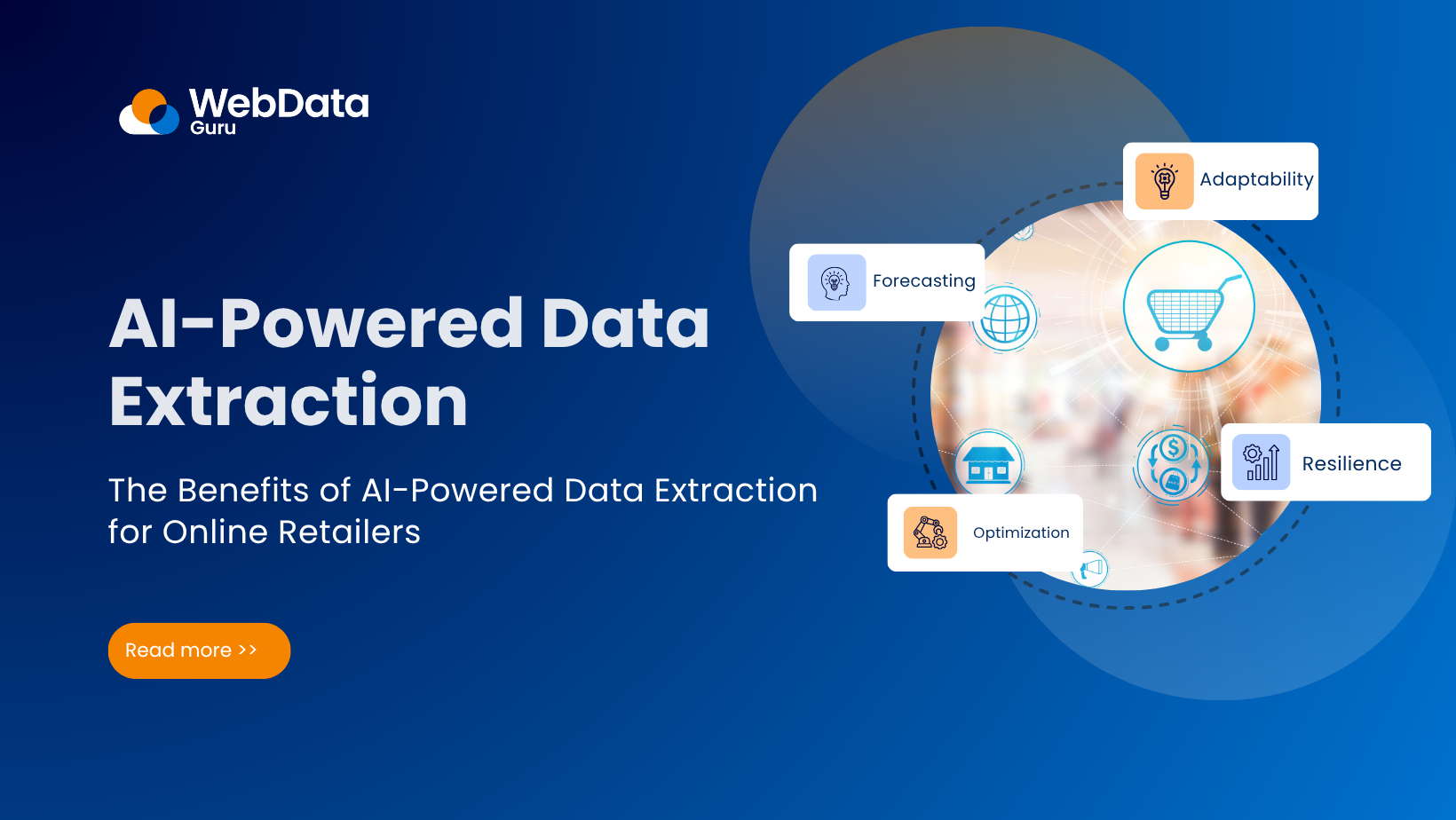 WebData Guru

AI-Powered Data Extraction

The Benefits of AI-Powered Data Extraction for Online Retailers

Read more >>

Adaptability

Forecasting

Resilience

Optimization